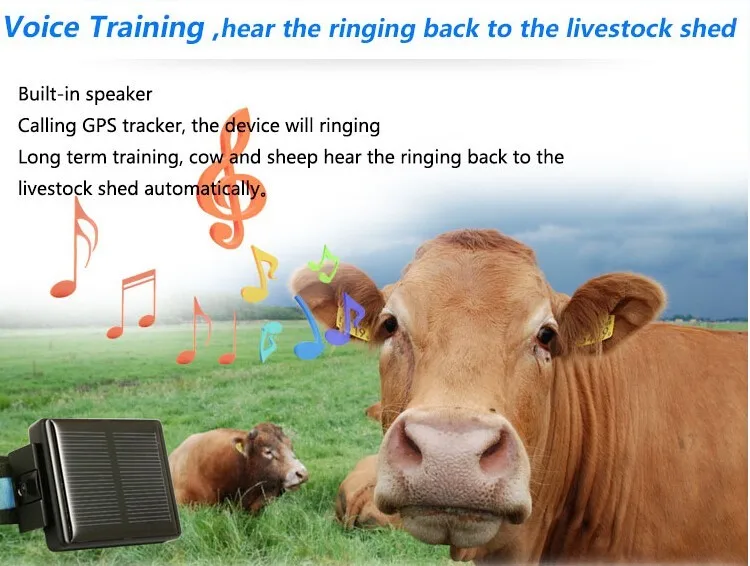 Voice Training ,hear the ringing back to the livestock shed

Built-in speaker
Calling GPS tracker, the device will ringing
Long term training, cow and sheep hear the ringing back to the livestock shed automatically.